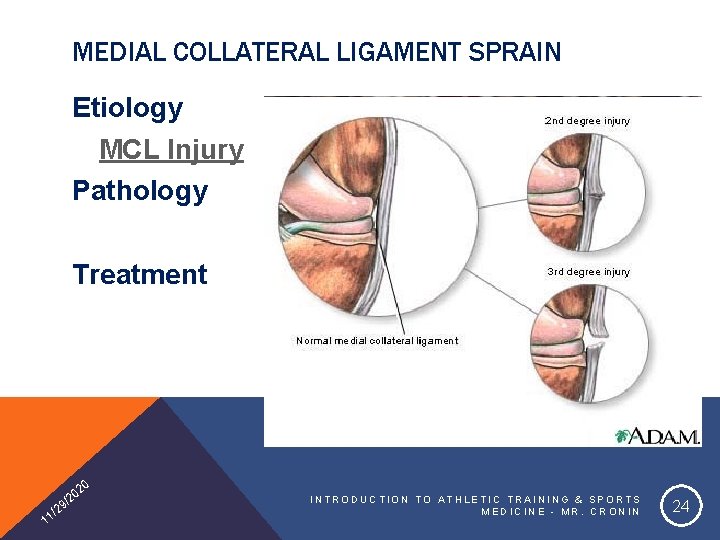 MEDIAL COLLATERAL LIGAMENT SPRAIN

Etiology

MCL Injury

Pathology

Treatment

2nd degree injury

3rd degree injury

Normal medial collateral ligament

A.D.A.M.

11/29/2020

INTRODUCTION TO ATHLETIC TRAINING & SPORTS MEDICINE - MR. CRONIN

24